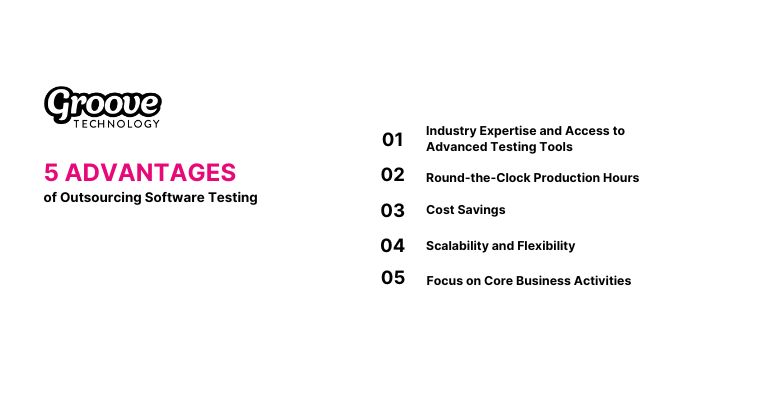 Groove
TECHNOLOGY

5 ADVANTAGES
of Outsourcing Software Testing

01 Industry Expertise and Access to Advanced Testing Tools

02 Round-the-Clock Production Hours

03 Cost Savings

04 Scalability and Flexibility

05 Focus on Core Business Activities